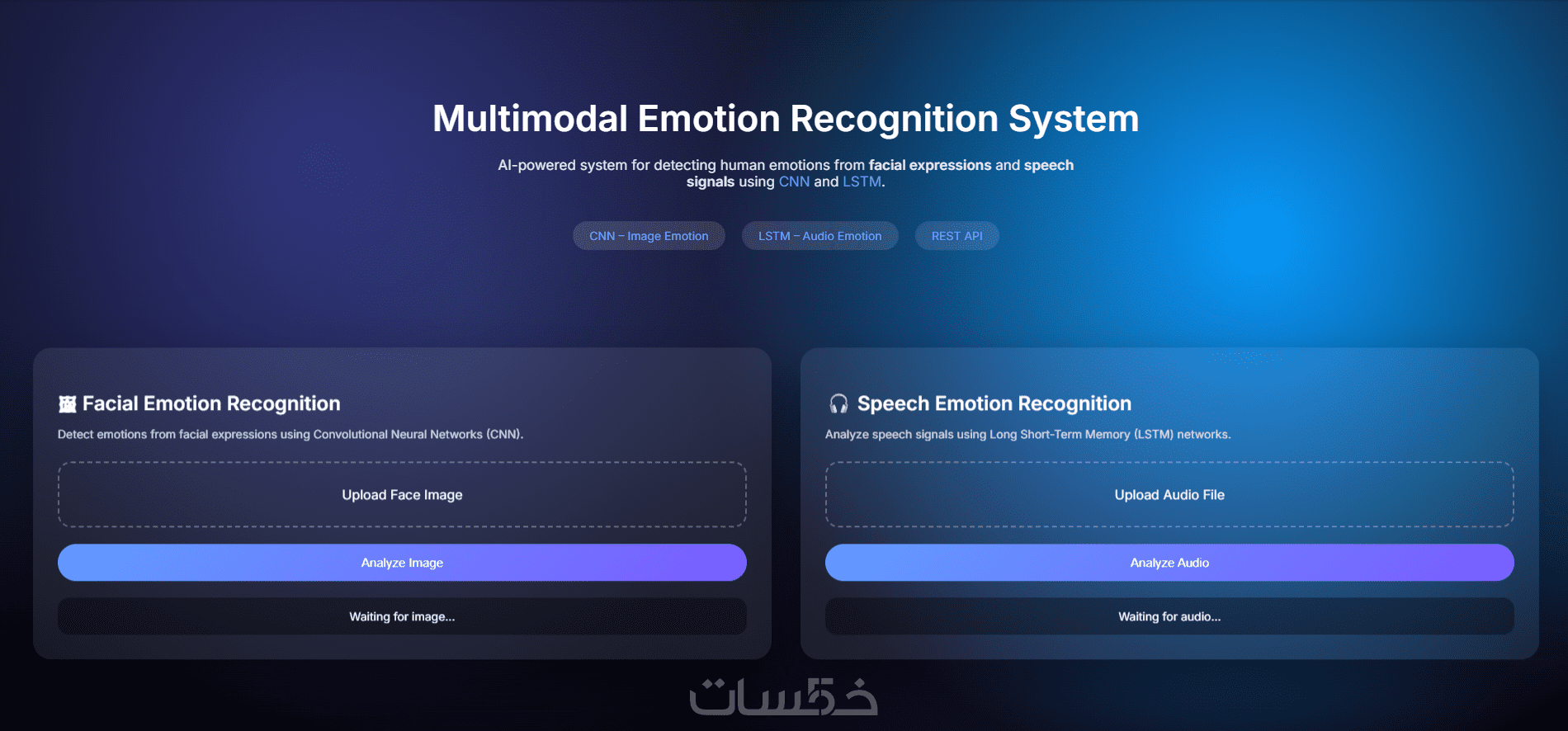 Multimodal Emotion Recognition System

AI-powered system for detecting human emotions from facial expressions and speech signals using CNN and LSTM.

CNN – Image Emotion

LSTM – Audio Emotion

REST API

Facial Emotion Recognition

Detect emotions from facial expressions using Convolutional Neural Networks (CNN).

Upload Face Image

Analyze Image

Waiting for image...

Speech Emotion Recognition

Analyze speech signals using Long Short-Term Memory (LSTM) networks.

Upload Audio File

Analyze Audio

Waiting for audio...

خمسات